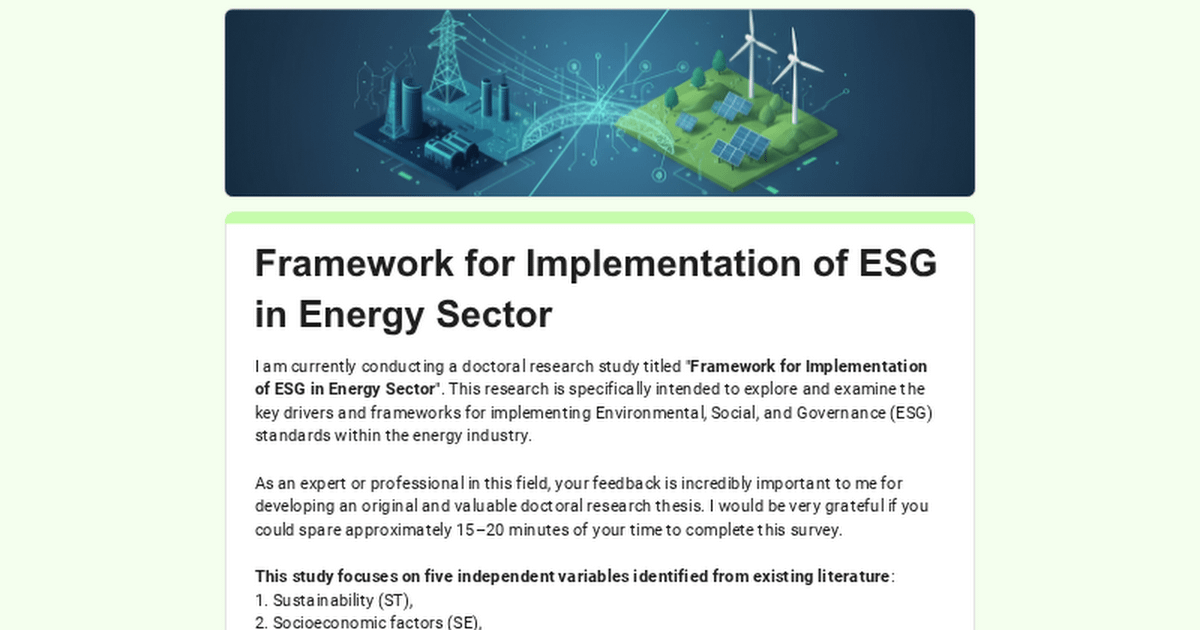 Framework for Implementation of ESG in Energy Sector

I am currently conducting a doctoral research study titled "Framework for Implementation of ESG in Energy Sector". This research is specifically intended to explore and examine the key drivers and frameworks for implementing Environmental, Social, and Governance (ESG) standards within the energy industry.

As an expert or professional in this field, your feedback is incredibly important to me for developing an original and valuable doctoral research thesis. I would be very grateful if you could spare approximately 15–20 minutes of your time to complete this survey.

This study focuses on five independent variables identified from existing literature:
1. Sustainability (ST),
2. Socioeconomic factors (SE),